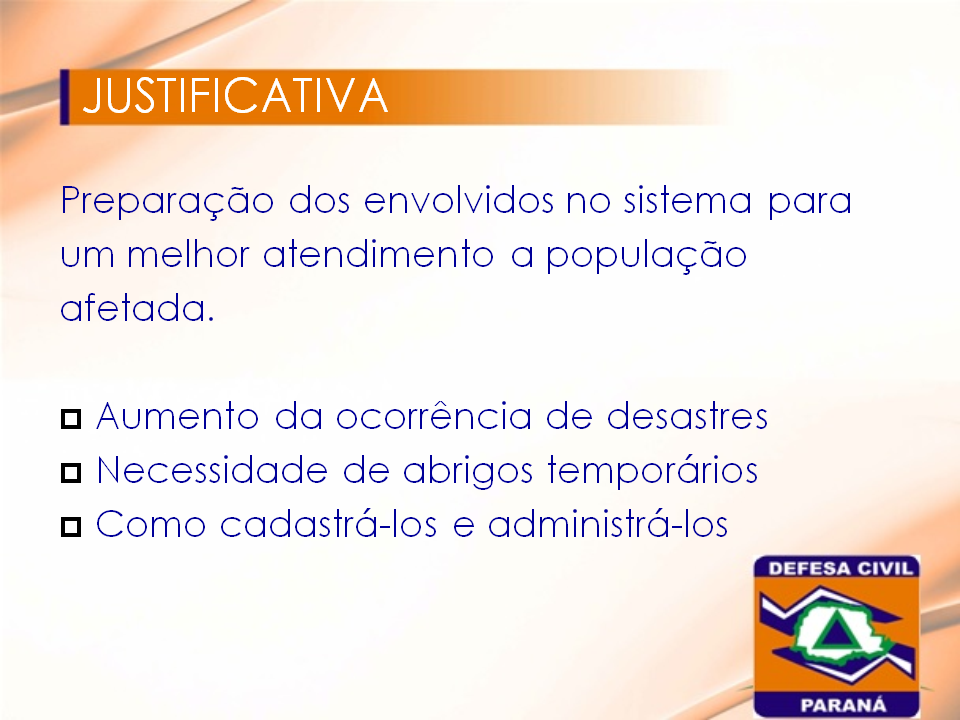 JUSTIFICATIVA

Preparação dos envolvidos no sistema para um melhor atendimento a população afetada.

Aumento da ocorrência de desastres
Necessidade de abrigos temporários
Como cadastrá-los e administrá-los

DEFESA CIVIL
PARANÁ